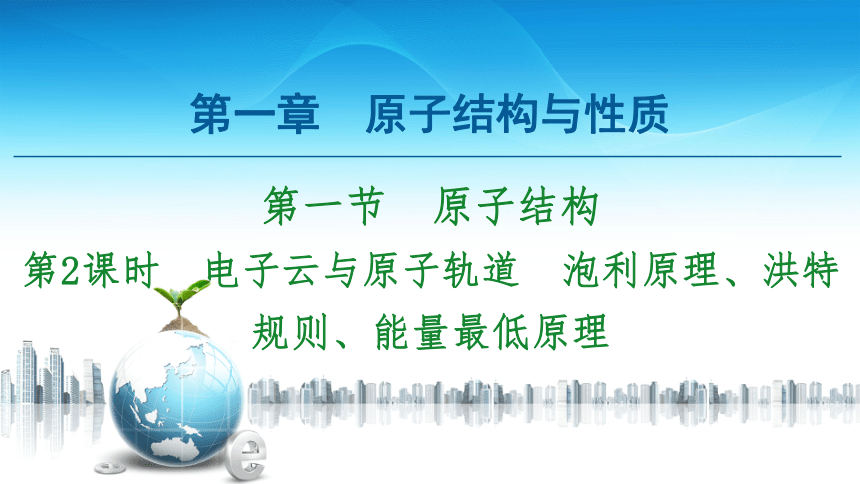 第一章　原子结构与性质

第一节　原子结构

第2课时　电子云与原子轨道　泡利原理、洪特规则、能量最低原理